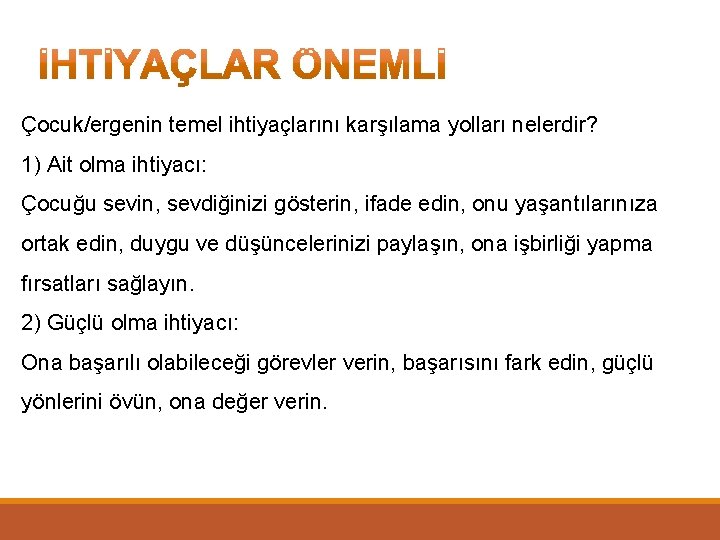 İHTİYAÇLAR ÖNEMLİ

Çocuk/ergenin temel ihtiyaçlarını karşılama yolları nelerdir?

1) Ait olma ihtiyacı:

Çocuğu sevin, sevdiğinizi gösterin, ifade edin, onu yaşantılarınıza ortak edin, duygu ve düşüncelerinizi paylaşın, ona işbirliği yapma fırsatları sağlayın.

2) Güçlü olma ihtiyacı:

Ona başarılı olabileceği görevler verin, başarısını fark edin, güçlü yönlerini övün, ona değer verin.